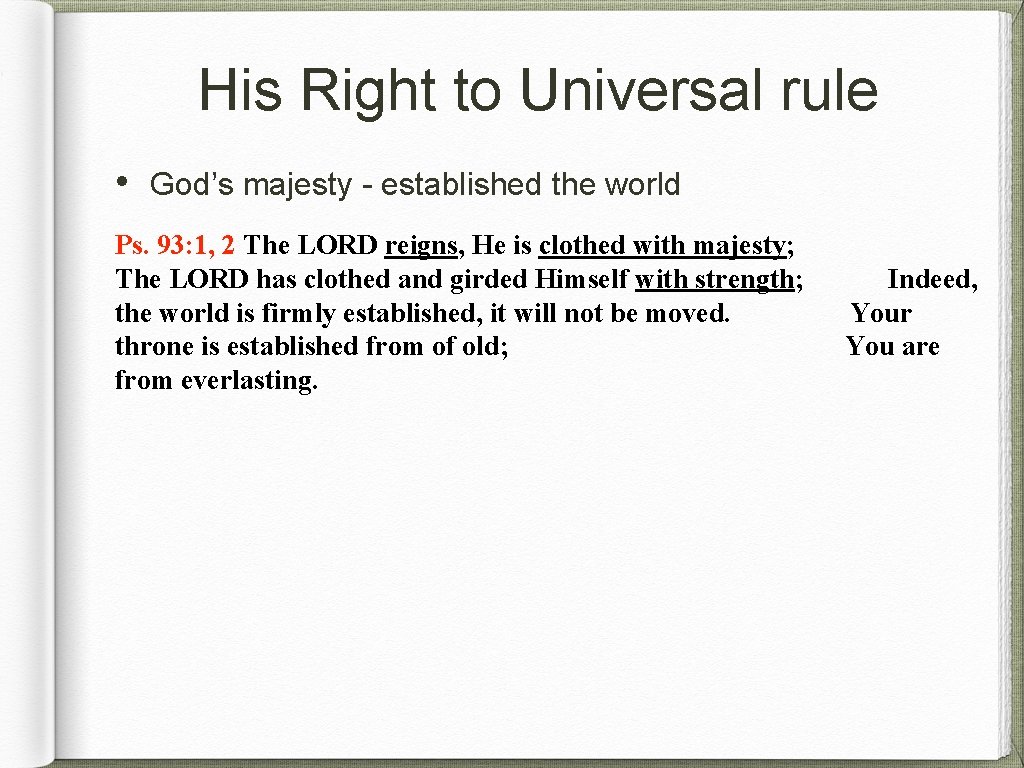 His Right to Universal rule

• God's majesty - established the world

Ps. 93:1, 2 The LORD reigns, He is clothed with majesty; The LORD has clothed and girded Himself with strength; Indeed, the world is firmly established, it will not be moved. Your throne is established from of old; You are from everlasting.